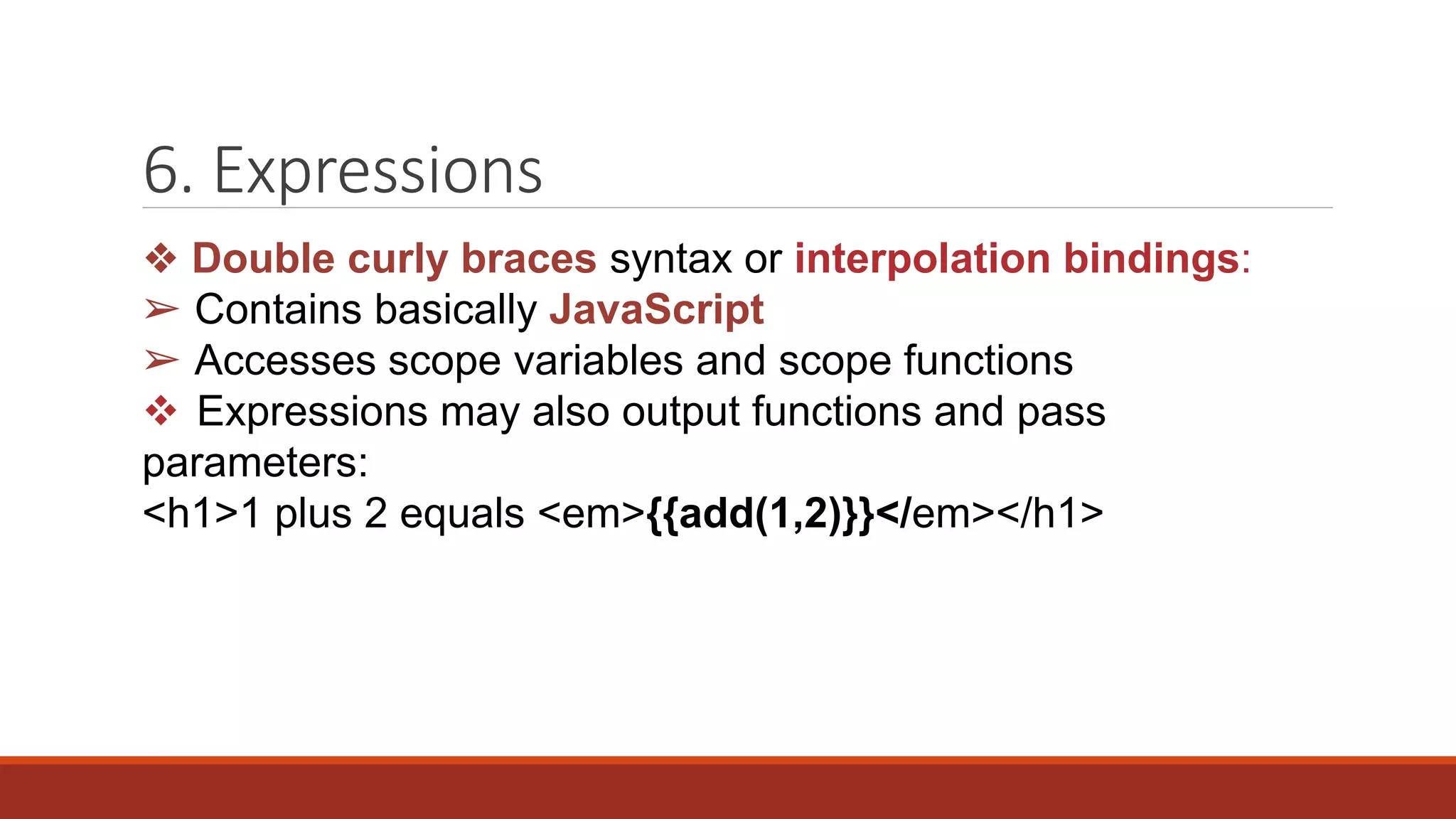 6. Expressions

❖ Double curly braces syntax or interpolation bindings:
➢ Contains basically JavaScript
➢ Accesses scope variables and scope functions
❖ Expressions may also output functions and pass parameters:
<h1>1 plus 2 equals <em>{{add(1,2)}}</em></h1>